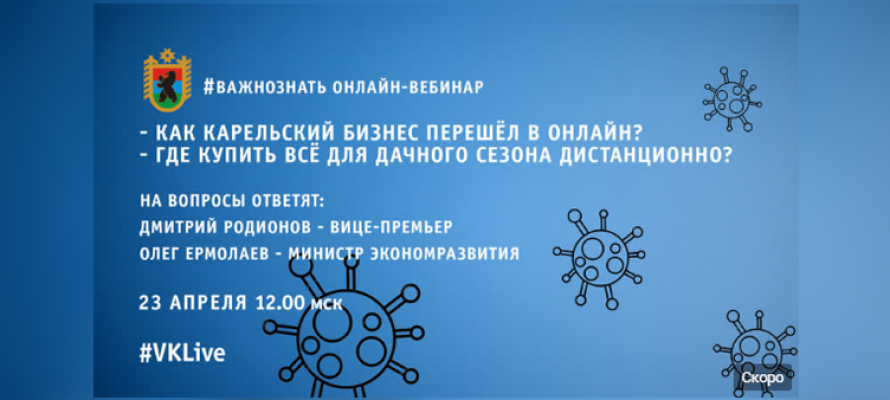 #ВАЖНОЗНАТЬ ОНЛАЙН-ВЕБИНАР

- КАК КАРЕЛЬСКИЙ БИЗНЕС ПЕРЕШЁЛ В ОНЛАЙН?
- ГДЕ КУПИТЬ ВСЁ ДЛЯ ДАЧНОГО СЕЗОНА ДИСТАНЦИОННО?

НА ВОПРОСЫ ОТВЕТЯТ:
ДМИТРИЙ РОДИОНОВ - ВИЦЕ-ПРЕМЬЕР
ОЛЕГ ЕРМОЛАЕВ - МИНИСТР ЭКОНОМРАЗВИТИЯ

23 АПРЕЛЯ 12.00 мск

#VKLive

Скоро